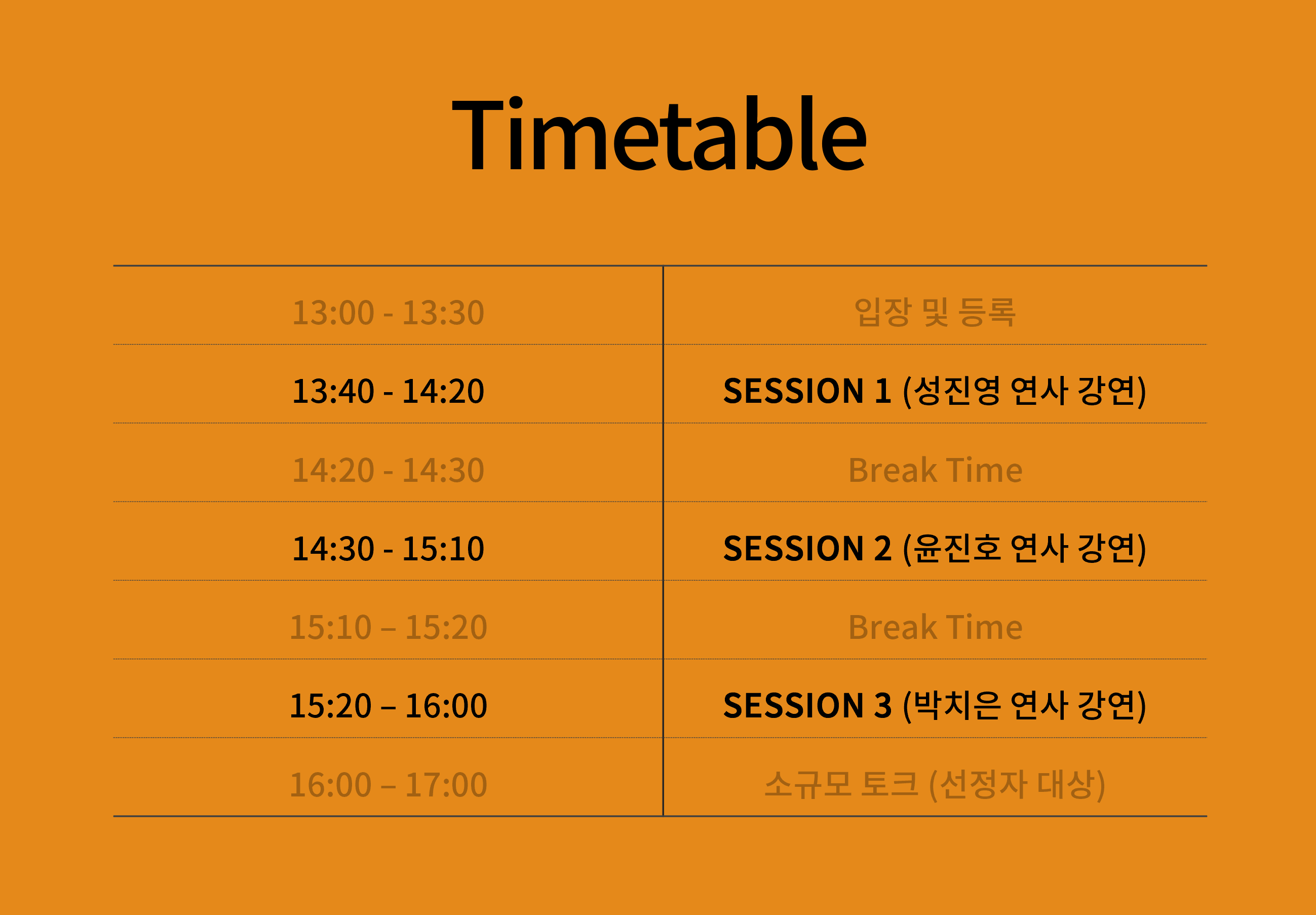 Timetable

| | |
|---|---|
| 13:00 - 13:30 | 입장 및 등록 |
| 13:40 - 14:20 | SESSION 1 (성진영 연사 강연) |
| 14:20 - 14:30 | Break Time |
| 14:30 - 15:10 | SESSION 2 (윤진호 연사 강연) |
| 15:10 – 15:20 | Break Time |
| 15:20 – 16:00 | SESSION 3 (박치은 연사 강연) |
| 16:00 – 17:00 | 소규모 토크 (선정자 대상) |